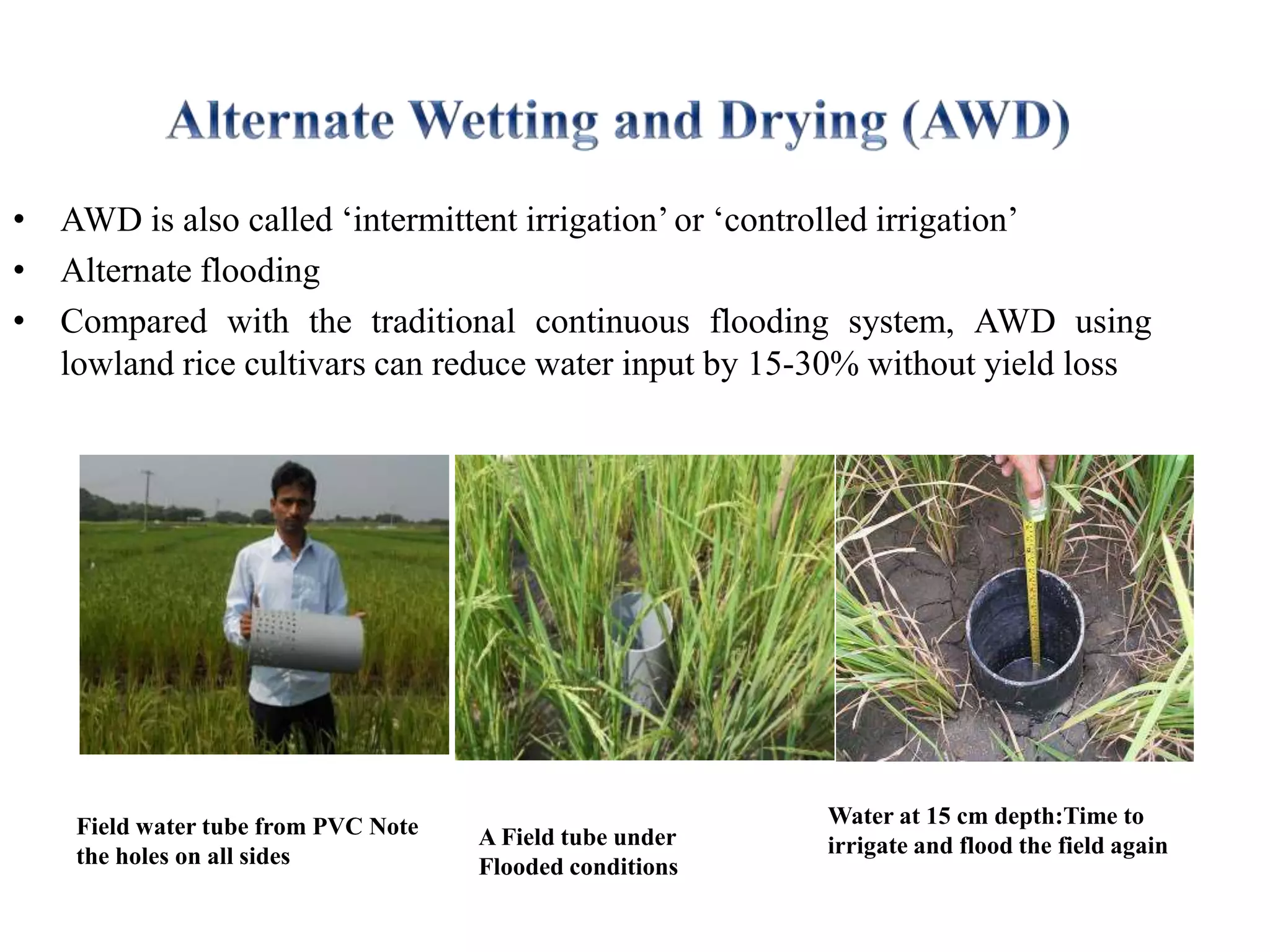 Alternate Wetting and Drying (AWD)

• AWD is also called ‘intermittent irrigation’ or ‘controlled irrigation’
• Alternate flooding
• Compared with the traditional continuous flooding system, AWD using lowland rice cultivars can reduce water input by 15-30% without yield loss

Field water tube from PVC Note the holes on all sides

A Field tube under Flooded conditions

Water at 15 cm depth:Time to irrigate and flood the field again